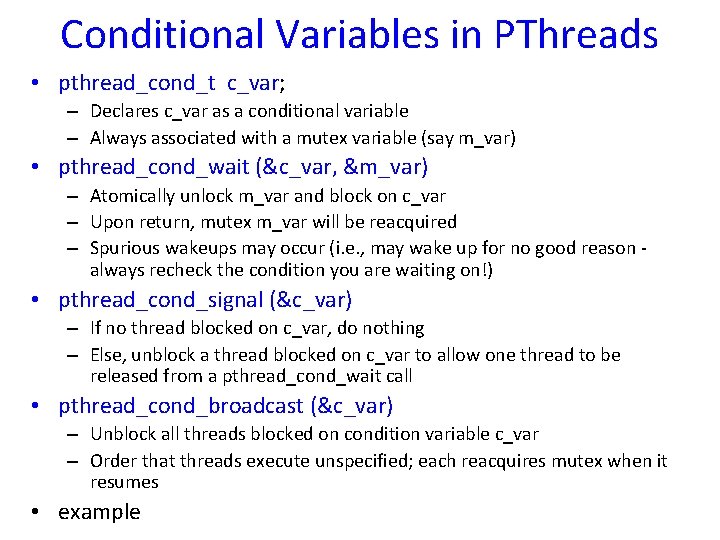 Conditional Variables in PThreads

• pthread_cond_t c_var;
  – Declares c_var as a conditional variable
  – Always associated with a mutex variable (say m_var)
• pthread_cond_wait (&c_var, &m_var)
  – Atomically unlock m_var and block on c_var
  – Upon return, mutex m_var will be reacquired
  – Spurious wakeups may occur (i.e., may wake up for no good reason - always recheck the condition you are waiting on!)
• pthread_cond_signal (&c_var)
  – If no thread blocked on c_var, do nothing
  – Else, unblock a thread blocked on c_var to allow one thread to be released from a pthread_cond_wait call
• pthread_cond_broadcast (&c_var)
  – Unblock all threads blocked on condition variable c_var
  – Order that threads execute unspecified; each reacquires mutex when it resumes
• example